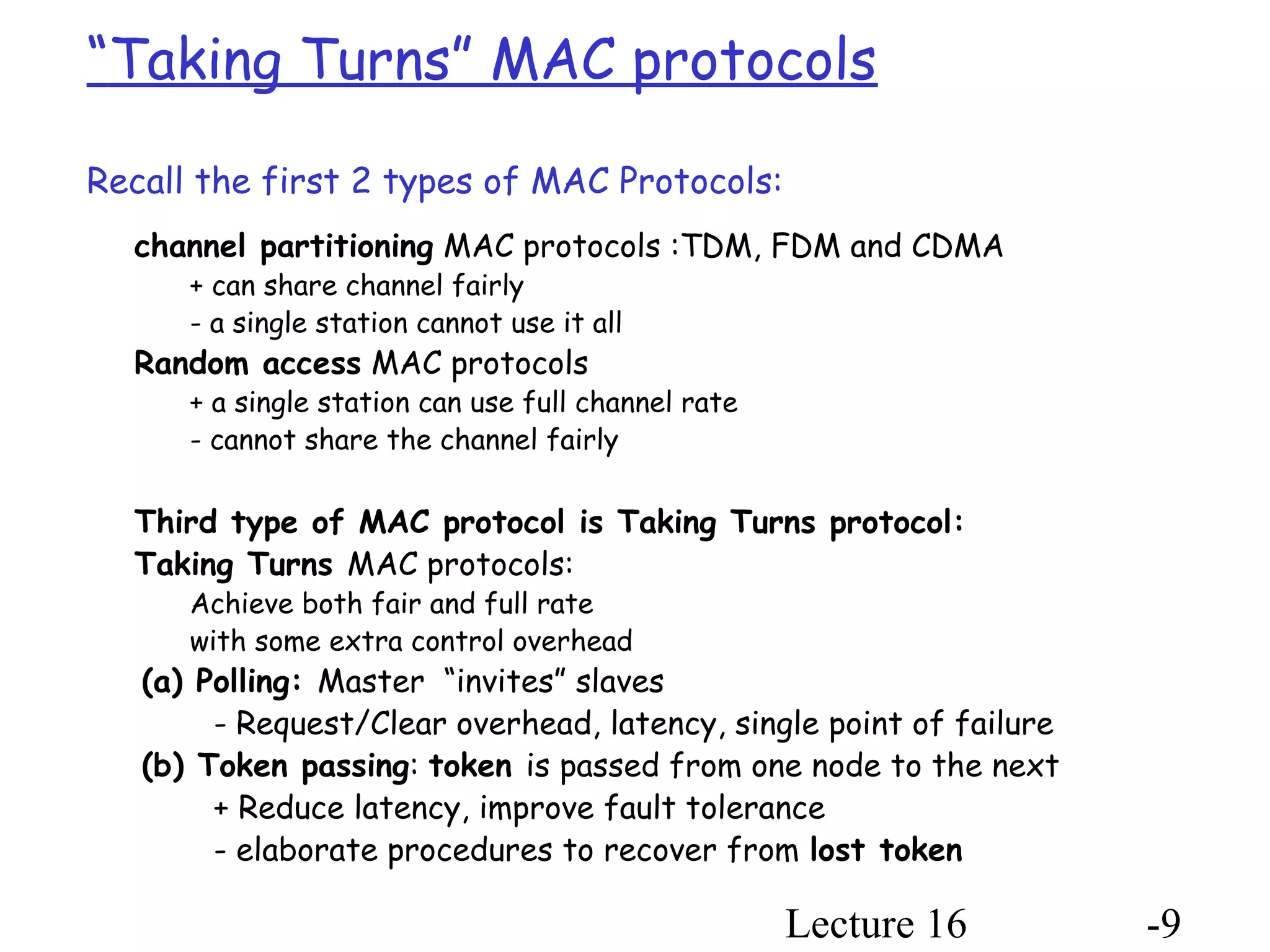 “Taking Turns” MAC protocols

Recall the first 2 types of MAC Protocols:

channel partitioning MAC protocols :TDM, FDM and CDMA
+ can share channel fairly
- a single station cannot use it all
Random access MAC protocols
+ a single station can use full channel rate
- cannot share the channel fairly

Third type of MAC protocol is Taking Turns protocol:
Taking Turns MAC protocols:
Achieve both fair and full rate
with some extra control overhead
(a) Polling: Master “invites” slaves
- Request/Clear overhead, latency, single point of failure
(b) Token passing: token is passed from one node to the next
+ Reduce latency, improve fault tolerance
- elaborate procedures to recover from lost token

Lecture 16 -9